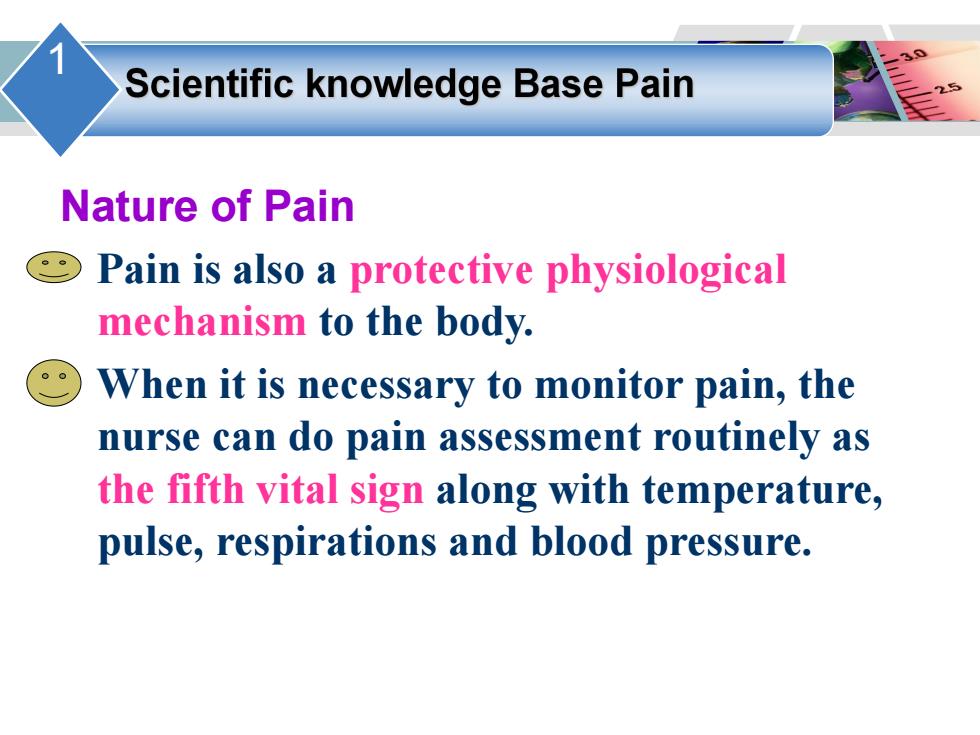 1

Scientific knowledge Base Pain

3.0
2.5

Nature of Pain

Pain is also a protective physiological mechanism to the body.

When it is necessary to monitor pain, the nurse can do pain assessment routinely as the fifth vital sign along with temperature, pulse, respirations and blood pressure.